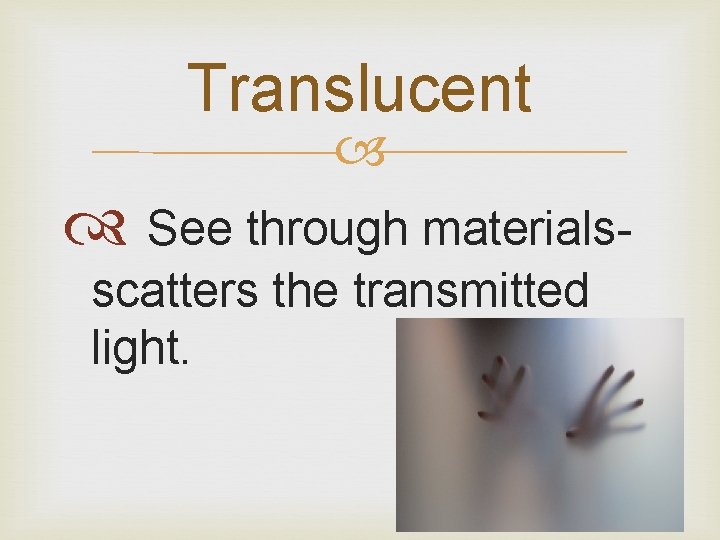 Translucent

See through materials- scatters the transmitted light.